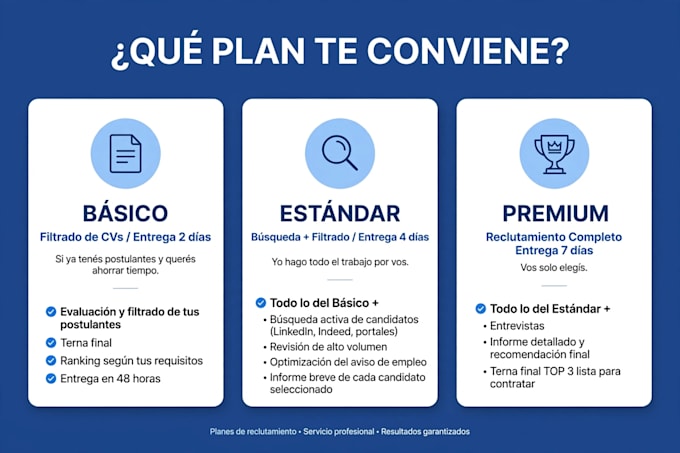 ¿QUÉ PLAN TE CONVIENE?

BÁSICO
Filtrado de CVs / Entrega 2 días
Si ya tenés postulantes y querés ahorrar tiempo.

Evaluación y filtrado de tus postulantes
Terna final
Ranking según tus requisitos
Entrega en 48 horas

ESTÁNDAR
Búsqueda + Filtrado / Entrega 4 días
Yo hago todo el trabajo por vos.

Todo lo del Básico +
• Búsqueda activa de candidatos (LinkedIn, Indeed, portales)
• Revisión de alto volumen
• Optimización del aviso de empleo
• Informe breve de cada candidato seleccionado

PREMIUM
Reclutamiento Completo
Entrega 7 días
Vos solo elegís.

Todo lo del Estándar +
• Entrevistas
• Informe detallado y recomendación final
• Terna final TOP 3 lista para contratar

Planes de reclutamiento • Servicio profesional • Resultados garantizados